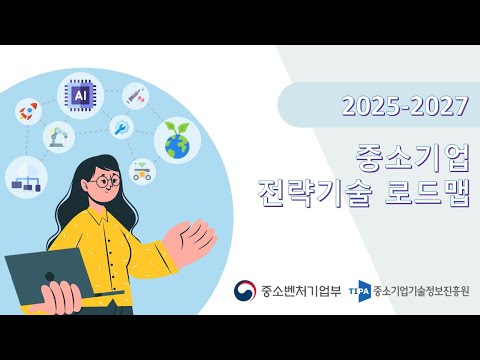 AI

2025-2027

중소기업
전략기술 로드맵

중소벤처기업부

TIPA 중소기업기술정보진흥원